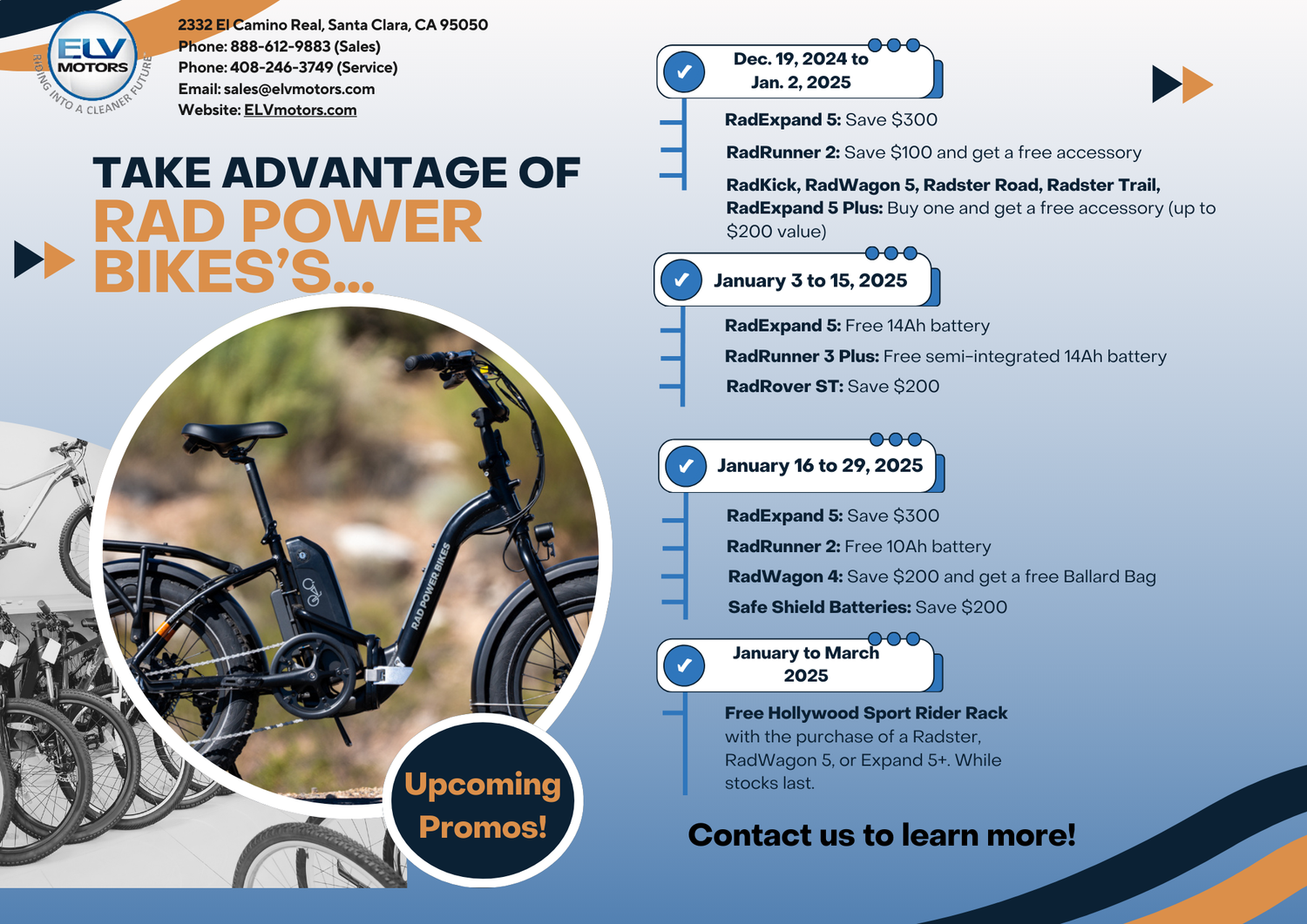 ELV MOTORS
RIDING INTO A CLEANER FUTURE

2332 El Camino Real, Santa Clara, CA 95050
Phone: 888-612-9883 (Sales)
Phone: 408-246-3749 (Service)
Email: sales@elvmotors.com
Website: ELVmotors.com

TAKE ADVANTAGE OF
RAD POWER BIKES'S...

RAD POWER BIKES

Upcoming Promos!

Dec. 19, 2024 to Jan. 2, 2025

RadExpand 5: Save $300
RadRunner 2: Save $100 and get a free accessory
RadKick, RadWagon 5, Radster Road, Radster Trail, RadExpand 5 Plus: Buy one and get a free accessory (up to $200 value)

January 3 to 15, 2025

RadExpand 5: Free 14Ah battery
RadRunner 3 Plus: Free semi-integrated 14Ah battery
RadRover ST: Save $200

January 16 to 29, 2025

RadExpand 5: Save $300
RadRunner 2: Free 10Ah battery
RadWagon 4: Save $200 and get a free Ballard Bag
Safe Shield Batteries: Save $200

January to March 2025

Free Hollywood Sport Rider Rack with the purchase of a Radster, RadWagon 5, or Expand 5+. While stocks last.

Contact us to learn more!